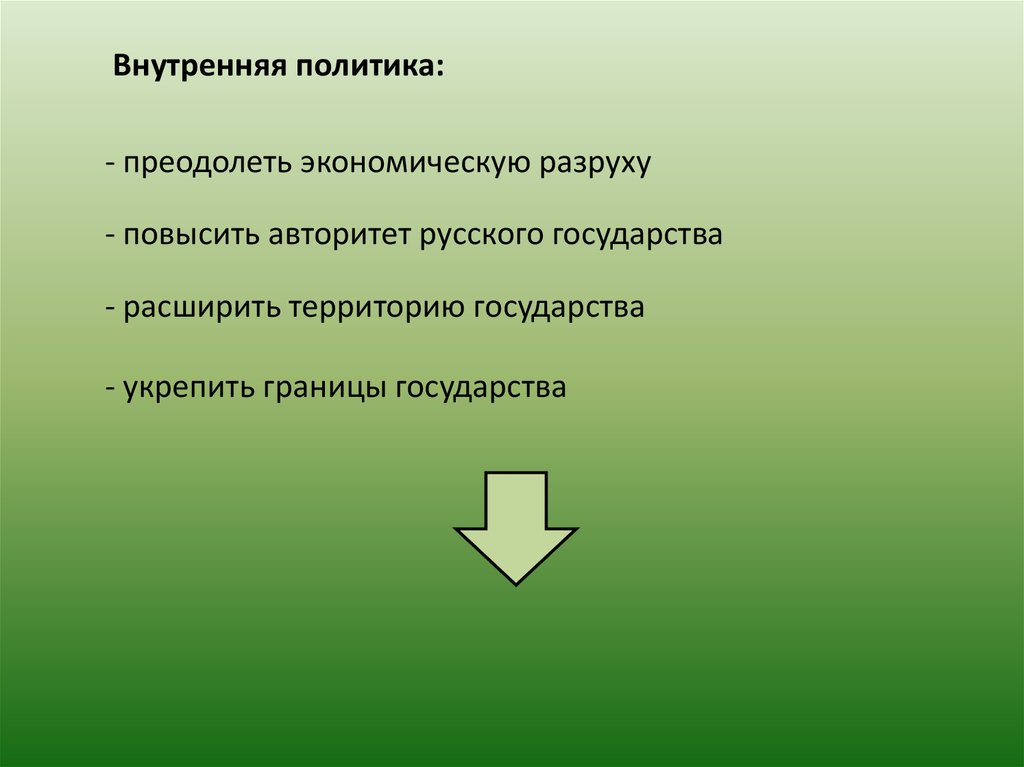 Внутренняя политика:

- преодолеть экономическую разруху

- повысить авторитет русского государства

- расширить территорию государства

- укрепить границы государства